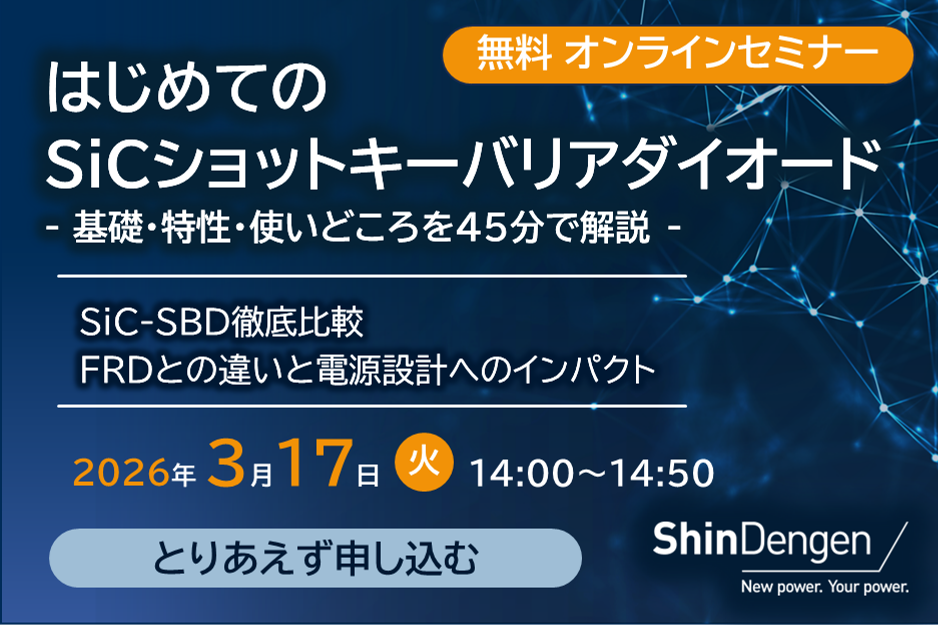 無料 オンラインセミナー

はじめての
SiCショットキーバリアダイオード
- 基礎・特性・使いどころを45分で解説 -

SiC-SBD徹底比較
FRDとの違いと電源設計へのインパクト

2026年 3月17日 火 14:00～14:50

とりあえず申し込む

ShinDengen
New power. Your power.